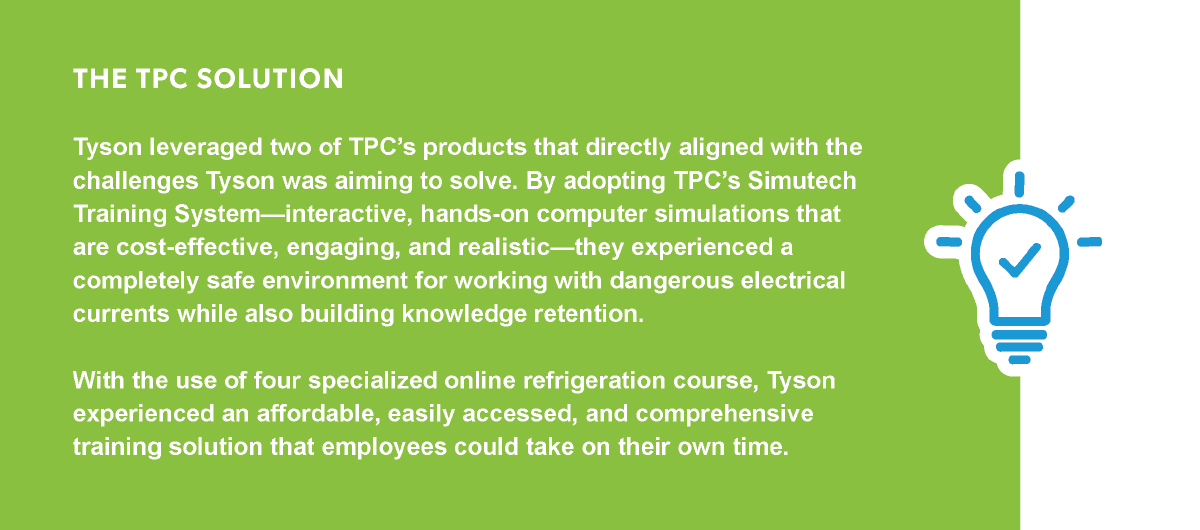 THE TPC SOLUTION

Tyson leveraged two of TPC's products that directly aligned with the challenges Tyson was aiming to solve. By adopting TPC's Simutech Training System—interactive, hands-on computer simulations that are cost-effective, engaging, and realistic—they experienced a completely safe environment for working with dangerous electrical currents while also building knowledge retention.

With the use of four specialized online refrigeration course, Tyson experienced an affordable, easily accessed, and comprehensive training solution that employees could take on their own time.